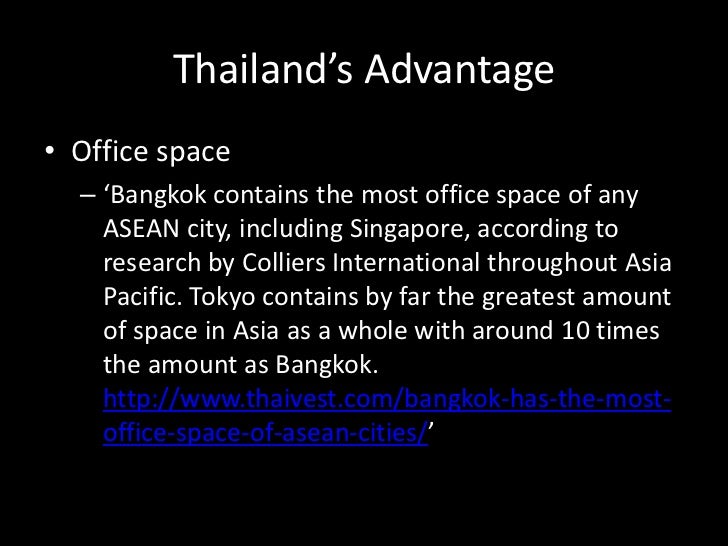 Thailand’s Advantage

• Office space
– ‘Bangkok contains the most office space of any ASEAN city, including Singapore, according to research by Colliers International throughout Asia Pacific. Tokyo contains by far the greatest amount of space in Asia as a whole with around 10 times the amount as Bangkok. http://www.thaivest.com/bangkok-has-the-most-office-space-of-asean-cities/’